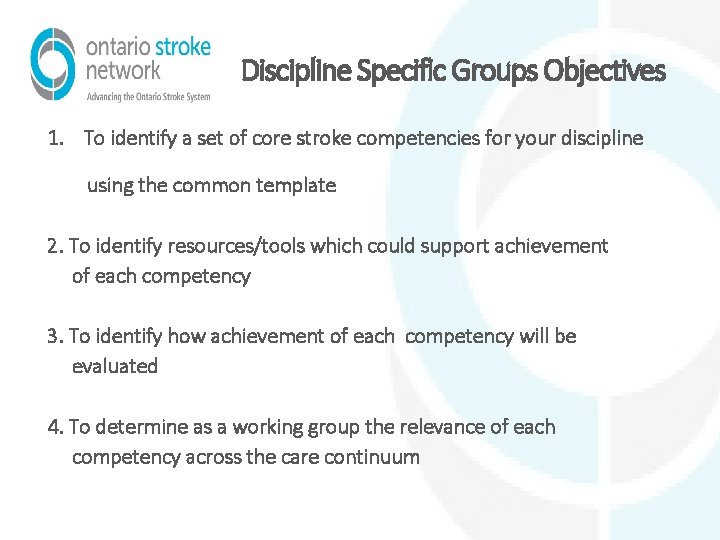 ontario stroke network
Advancing the Ontario Stroke System

Discipline Specific Groups Objectives

1. To identify a set of core stroke competencies for your discipline using the common template

2. To identify resources/tools which could support achievement of each competency

3. To identify how achievement of each competency will be evaluated

4. To determine as a working group the relevance of each competency across the care continuum